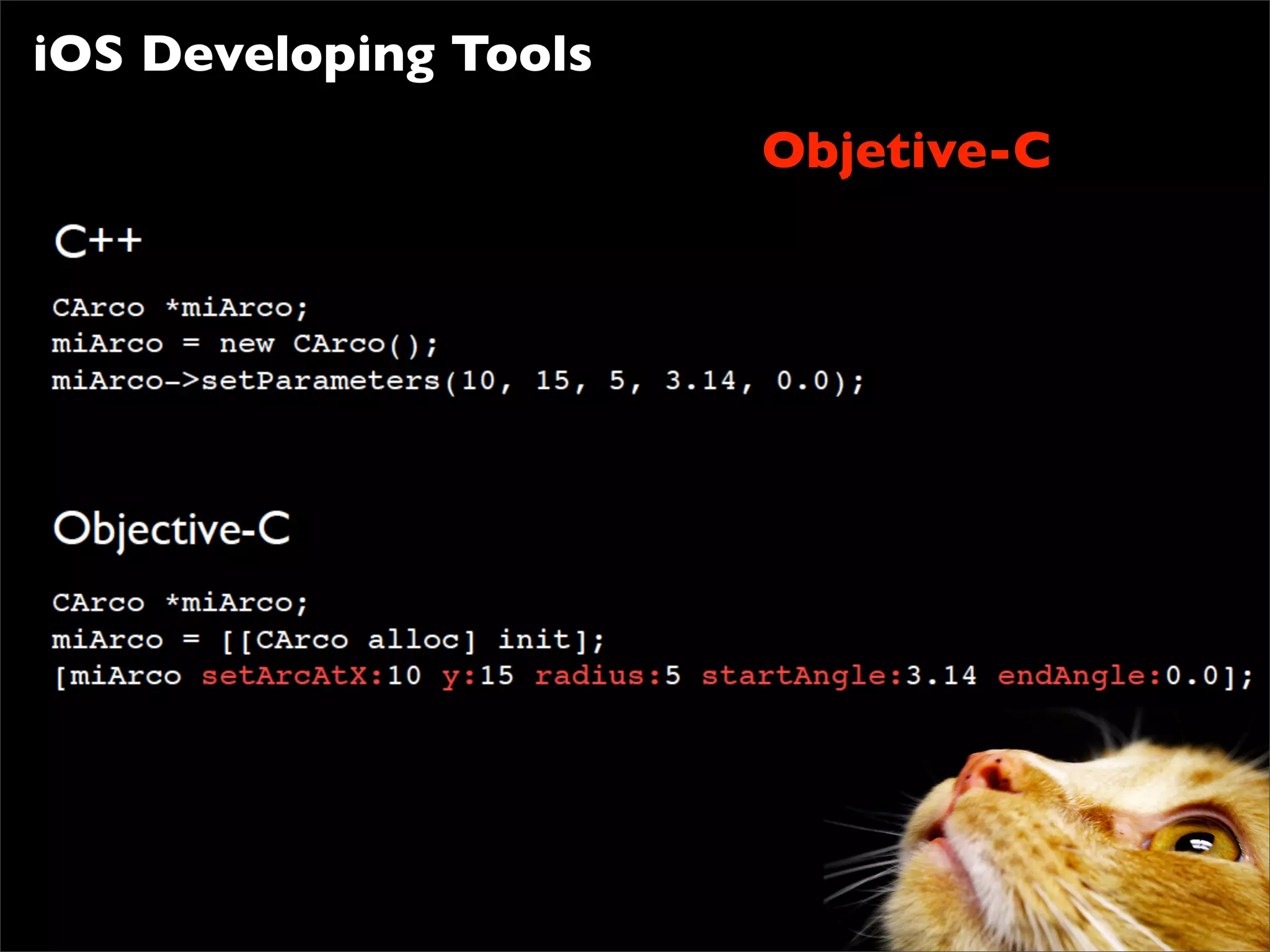 iOS Developing Tools

Objetive-C

C++

CArco *miArco;
miArco = new CArco();
miArco->setParameters(10, 15, 5, 3.14, 0.0);

Objective-C

CArco *miArco;
miArco = [[CArco alloc] init];
[miArco setArcAtX:10 y:15 radius:5 startAngle:3.14 endAngle:0.0];